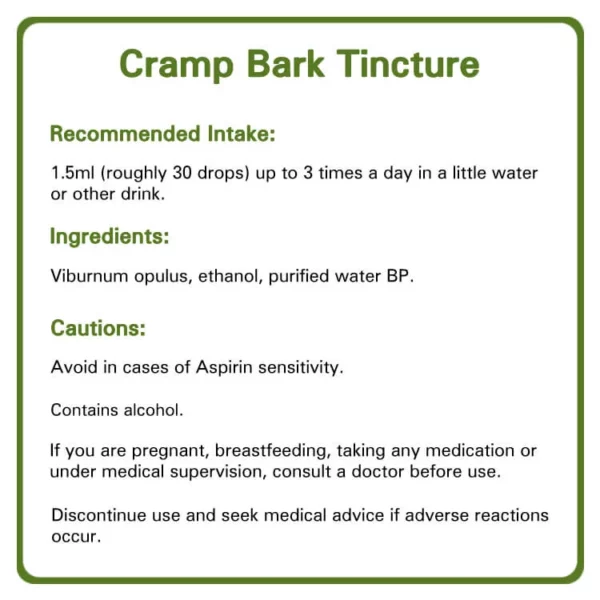 Cramp Bark Tincture

Recommended Intake:

1.5ml (roughly 30 drops) up to 3 times a day in a little water or other drink.

Ingredients:

Viburnum opulus, ethanol, purified water BP.

Cautions:

Avoid in cases of Aspirin sensitivity.

Contains alcohol.

If you are pregnant, breastfeeding, taking any medication or under medical supervision, consult a doctor before use.

Discontinue use and seek medical advice if adverse reactions occur.